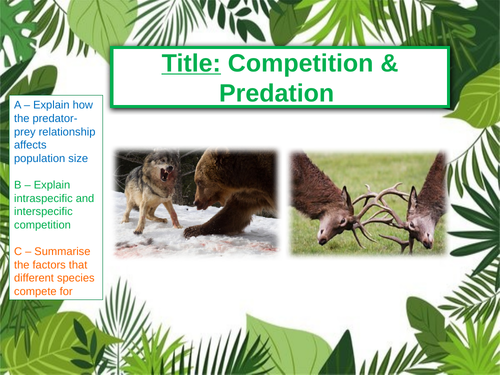 Title: Competition & Predation

A – Explain how the predator-prey relationship affects population size

B – Explain intraspecific and interspecific competition

C – Summarise the factors that different species compete for